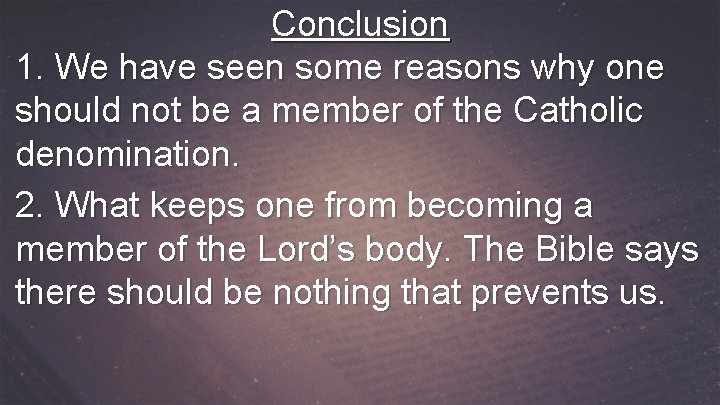 Conclusion

1. We have seen some reasons why one should not be a member of the Catholic denomination.

2. What keeps one from becoming a member of the Lord’s body. The Bible says there should be nothing that prevents us.